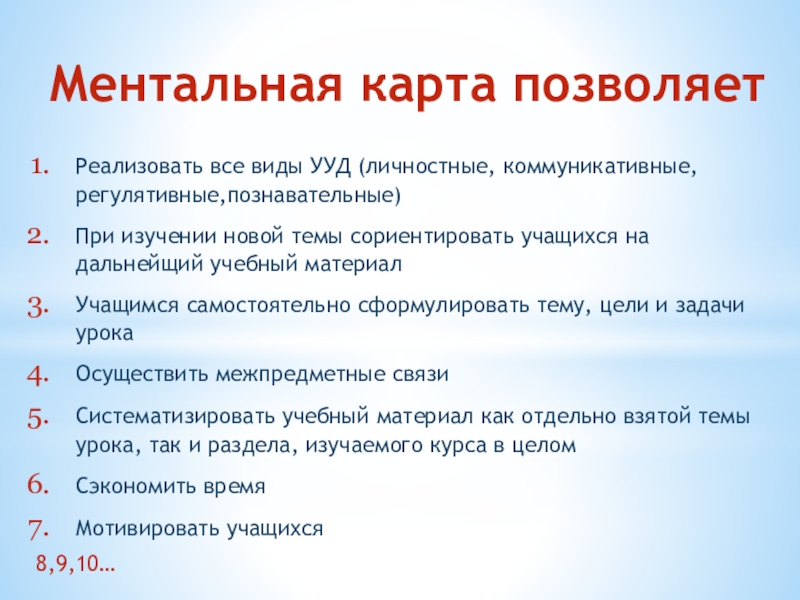 Ментальная карта позволяет

1. Реализовать все виды УУД (личностные, коммуникативные, регулятивные,познавательные)
2. При изучении новой темы сориентировать учащихся на дальнейщий учебный материал
3. Учащимся самостоятельно сформулировать тему, цели и задачи урока
4. Осуществить межпредметные связи
5. Систематизировать учебный материал как отдельно взятой темы урока, так и раздела, изучаемого курса в целом
6. Сэкономить время
7. Мотивировать учащихся

8,9,10…